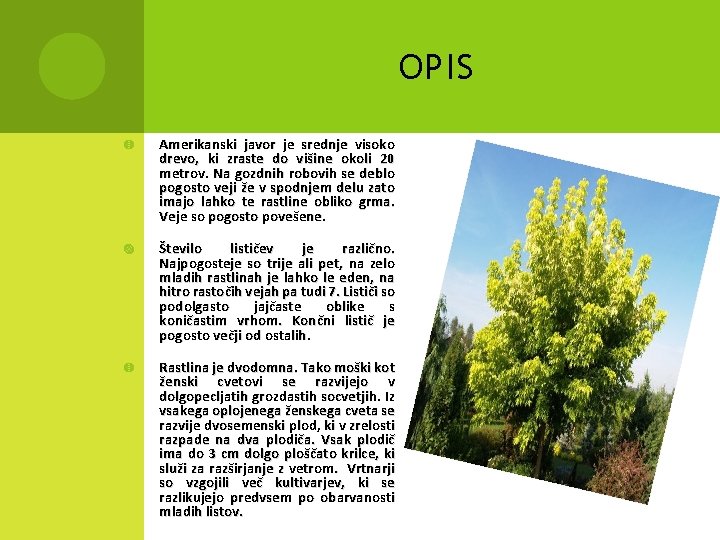 OPIS

Amerikanski javor je srednje visoko drevo, ki zraste do višine okoli 20 metrov. Na gozdnih robovih se deblo pogosto veji že v spodnjem delu zato imajo lahko te rastline obliko grma. Veje so pogosto povešene.

Število lističev je različno. Najpogosteje so trije ali pet, na zelo mladih rastlinah je lahko le eden, na hitro rastočih vejah pa tudi 7. Lističi so podolgasto jajčaste oblike s koničastim vrhom. Končni listič je pogosto večji od ostalih.

Rastlina je dvodomna. Tako moški kot ženski cvetovi se razvijejo v dolgopecljatih grozdastih socvetjih. Iz vsakega oplojenega ženskega cveta se razvije dvosemenski plod, ki v zrelosti razpade na dva plodiča. Vsak plodič ima do 3 cm dolgo ploščato krilce, ki služi za razširjanje z vetrom. Vrtnarji so vzgojili več kultivarjev, ki se razlikujejo predvsem po obarvanosti mladih listov.